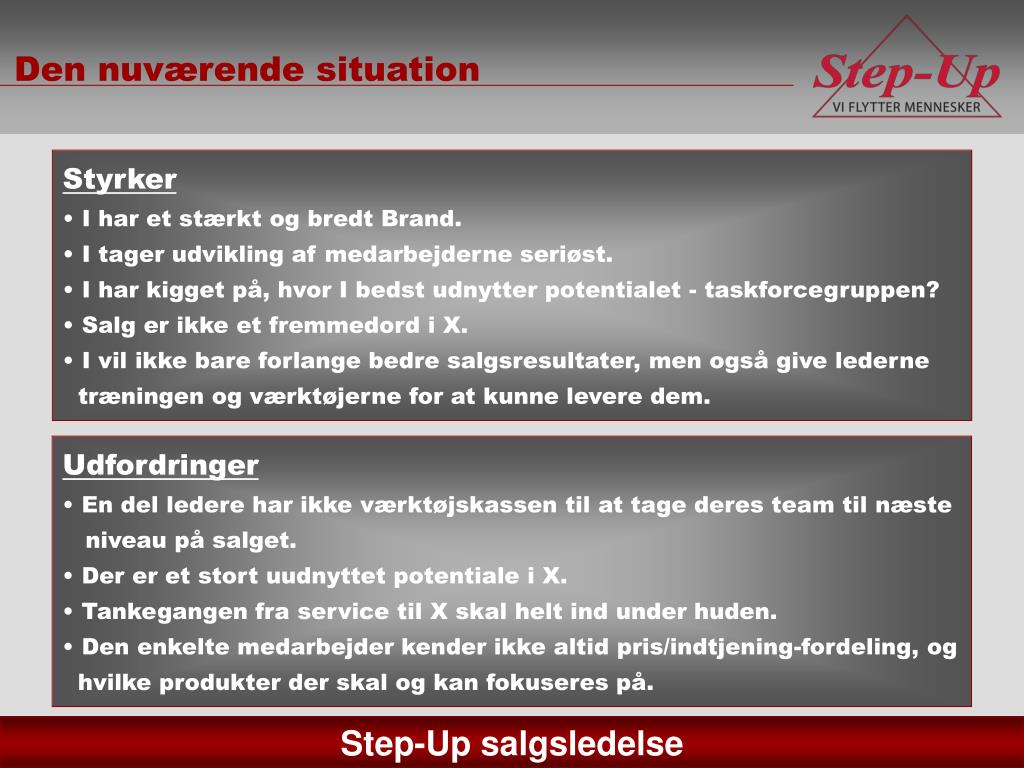 Den nuværende situation

Step-Up
VI FLYTTER MENNESKER

Styrker
• I har et stærkt og bredt Brand.
• I tager udvikling af medarbejderne seriøst.
• I har kigget på, hvor I bedst udnytter potentialet - taskforcegruppen?
• Salg er ikke et fremmedord i X.
• I vil ikke bare forlange bedre salgsresultater, men også give lederne træningen og værktøjerne for at kunne levere dem.

Udfordringer
• En del ledere har ikke værktøjskassen til at tage deres team til næste niveau på salget.
• Der er et stort uudnyttet potentiale i X.
• Tankegangen fra service til X skal helt ind under huden.
• Den enkelte medarbejder kender ikke altid pris/indtjening-fordeling, og hvilke produkter der skal og kan fokuseres på.

Step-Up salgsledelse